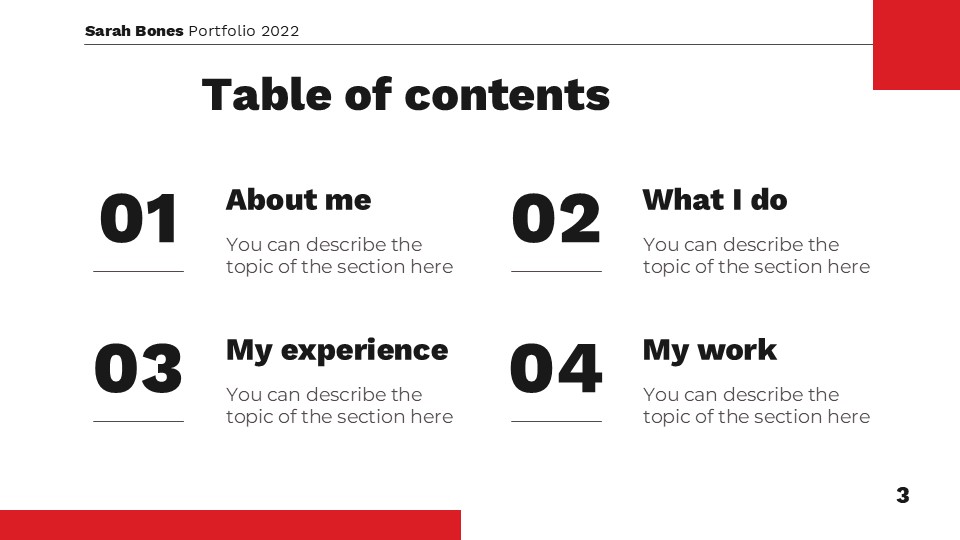 Sarah Bones Portfolio 2022

Table of contents

01
About me
You can describe the topic of the section here

02
What I do
You can describe the topic of the section here

03
My experience
You can describe the topic of the section here

04
My work
You can describe the topic of the section here

3